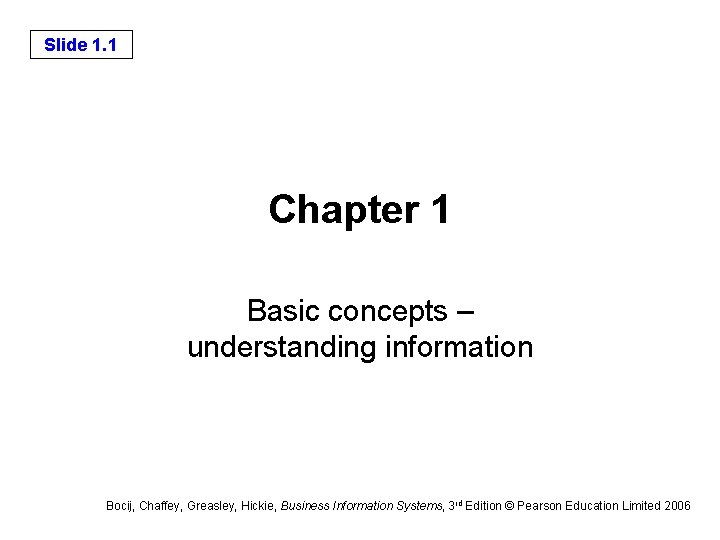 Slide 1.1

Chapter 1

Basic concepts – understanding information

Bocij, Chaffey, Greasley, Hickie, Business Information Systems, 3rd Edition © Pearson Education Limited 2006